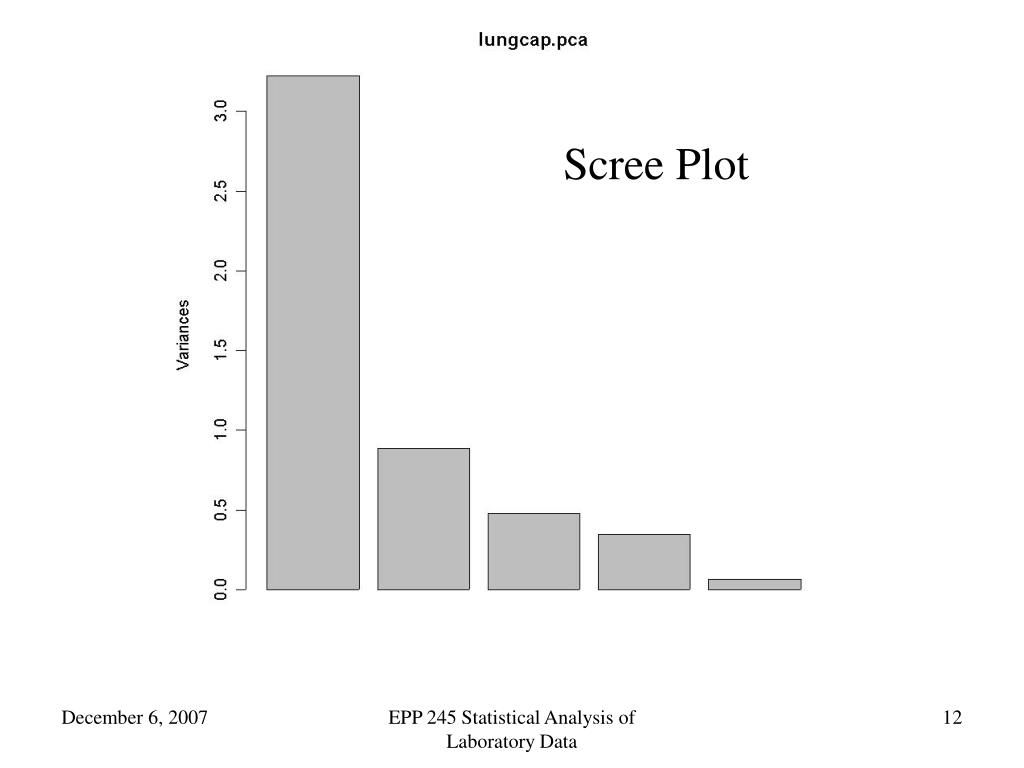 lungcap.pca

Scree Plot

Variances

3.0
2.5
2.0
1.5
1.0
0.5
0.0

December 6, 2007

EPP 245 Statistical Analysis of Laboratory Data

12